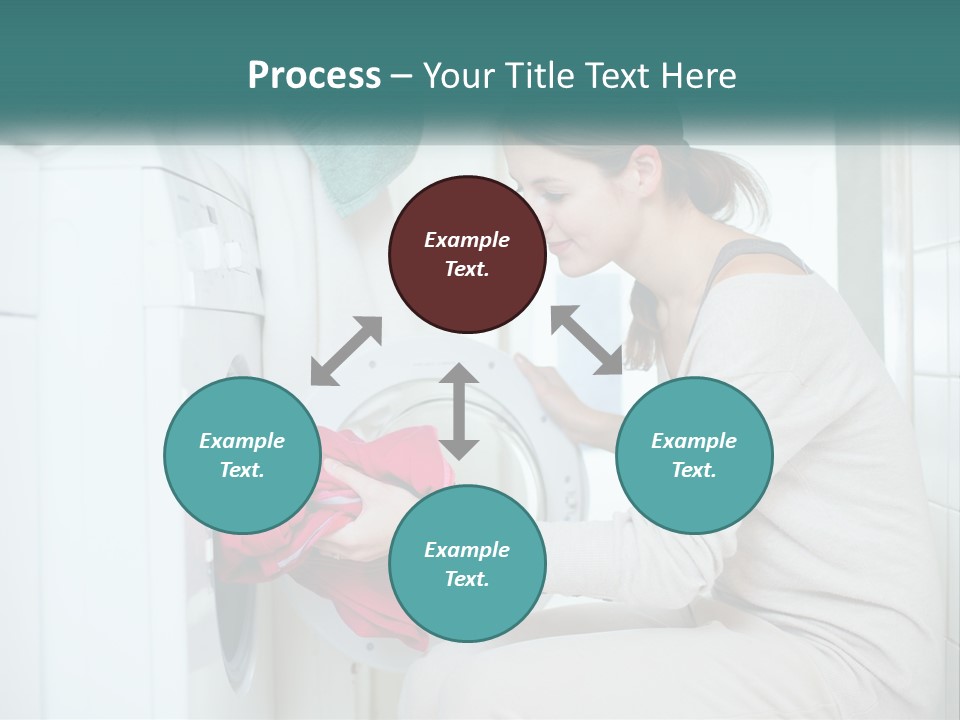 Process – Your Title Text Here

Example Text.

Example Text.

Example Text.

Example Text.